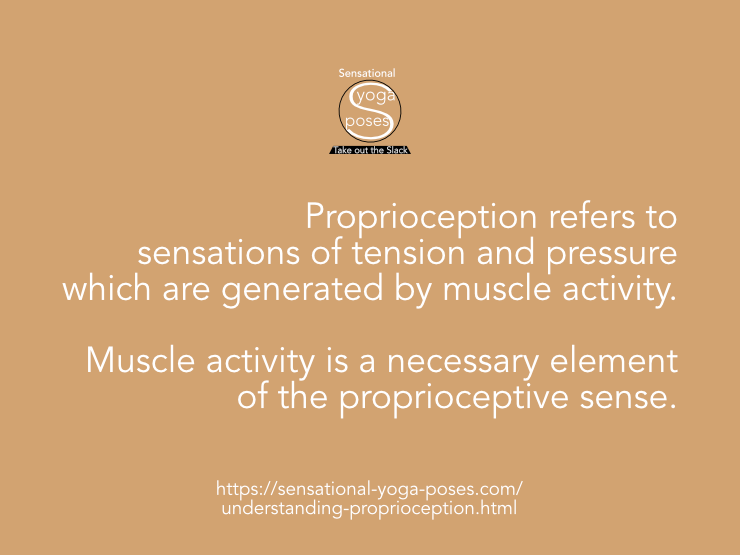 Sensational
yoga
poses
Take out the Slack

Proprioception refers to sensations of tension and pressure which are generated by muscle activity.

Muscle activity is a necessary element of the proprioceptive sense.

https://sensational-yoga-poses.com/understanding-proprioception.html